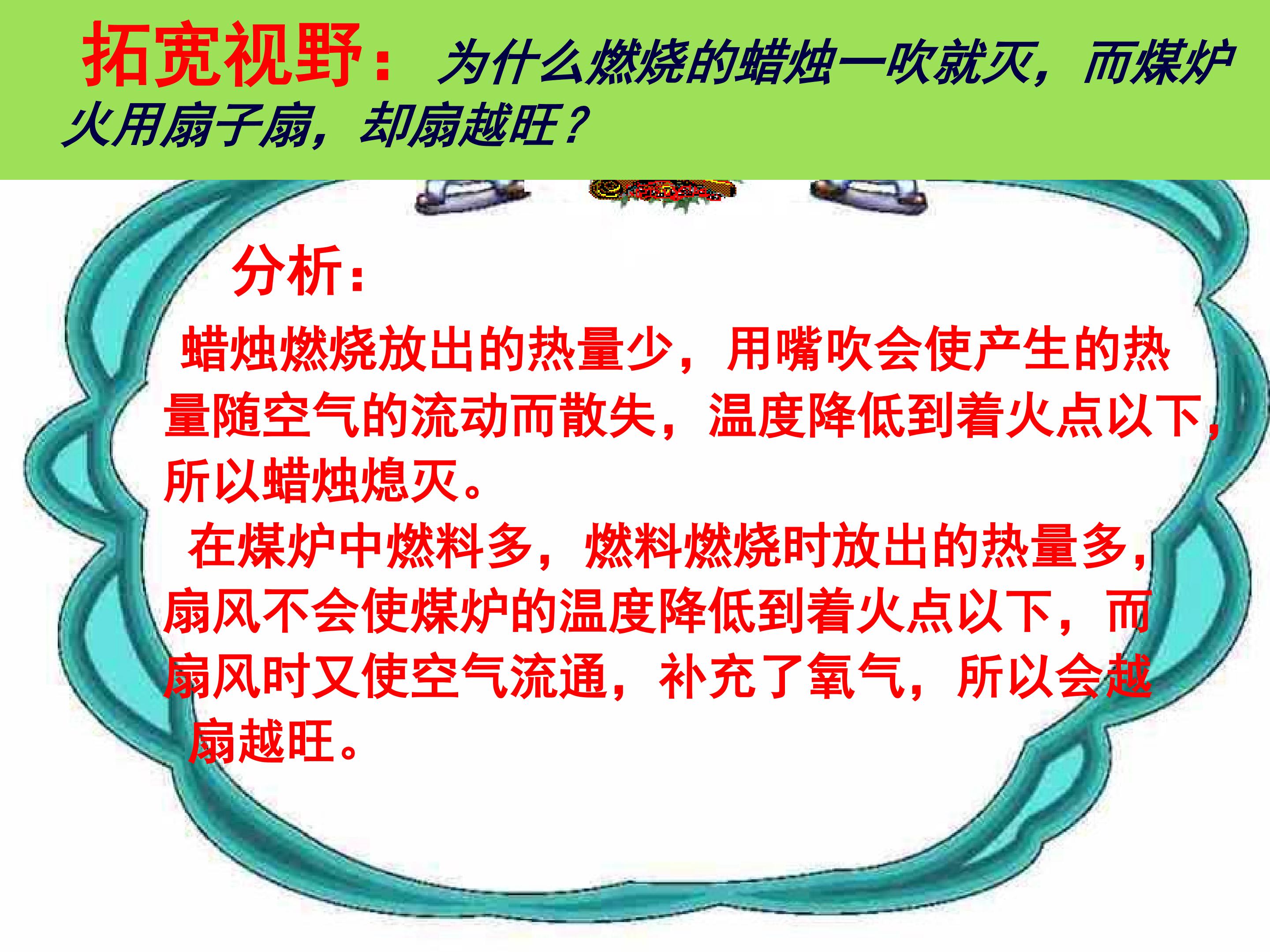 拓宽视野：为什么燃烧的蜡烛一吹就灭，而煤炉火用扇子扇，却扇越旺？

分析：

蜡烛燃烧放出的热量少，用嘴吹会使产生的热量随空气的流动而散失，温度降低到着火点以下，所以蜡烛熄灭。

在煤炉中燃料多，燃料燃烧时放出的热量多，扇风不会使煤炉的温度降低到着火点以下，而扇风时又使空气流通，补充了氧气，所以会越扇越旺。